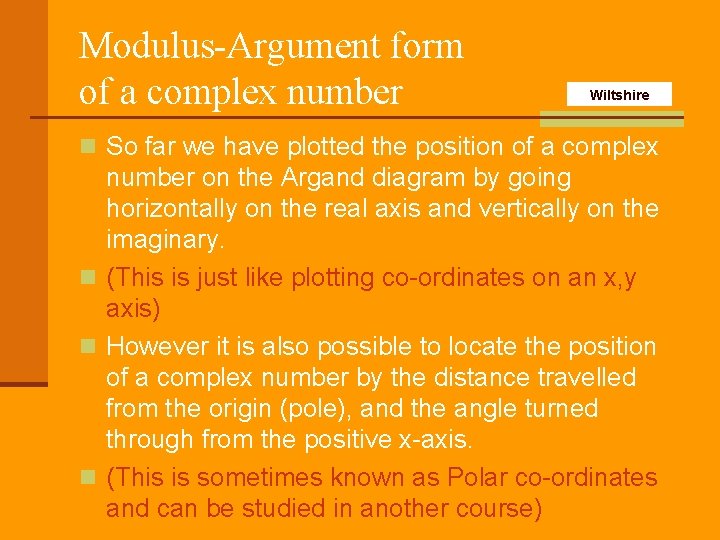 Modulus-Argument form of a complex number

Wiltshire

So far we have plotted the position of a complex number on the Argand diagram by going horizontally on the real axis and vertically on the imaginary.

(This is just like plotting co-ordinates on an x,y axis)

However it is also possible to locate the position of a complex number by the distance travelled from the origin (pole), and the angle turned through from the positive x-axis.

(This is sometimes known as Polar co-ordinates and can be studied in another course)